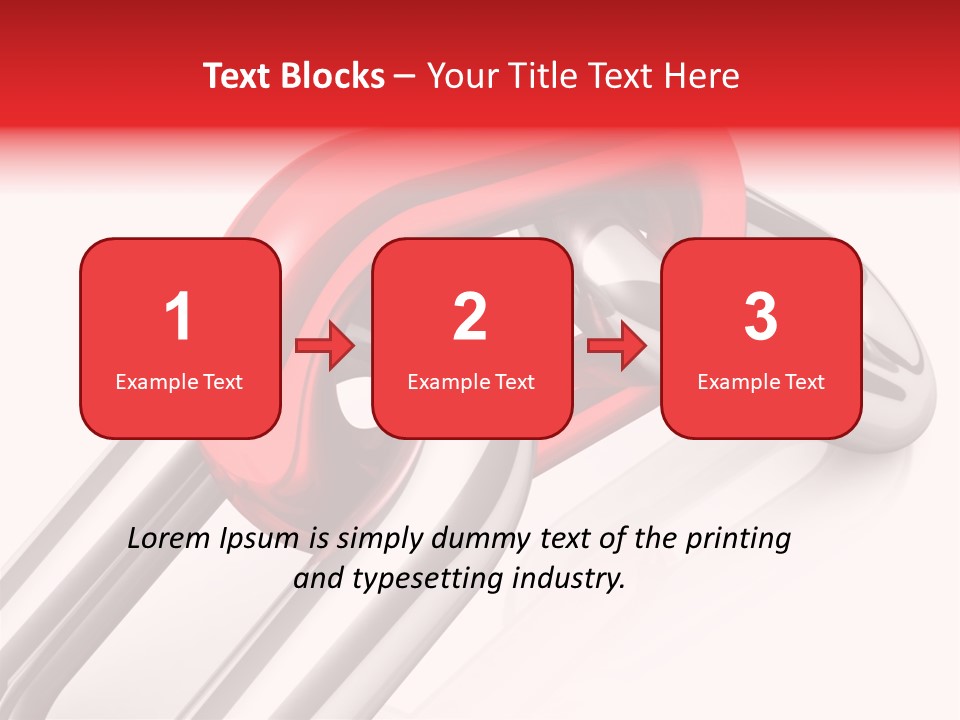 Text Blocks – Your Title Text Here

1
Example Text

2
Example Text

3
Example Text

Lorem Ipsum is simply dummy text of the printing and typesetting industry.